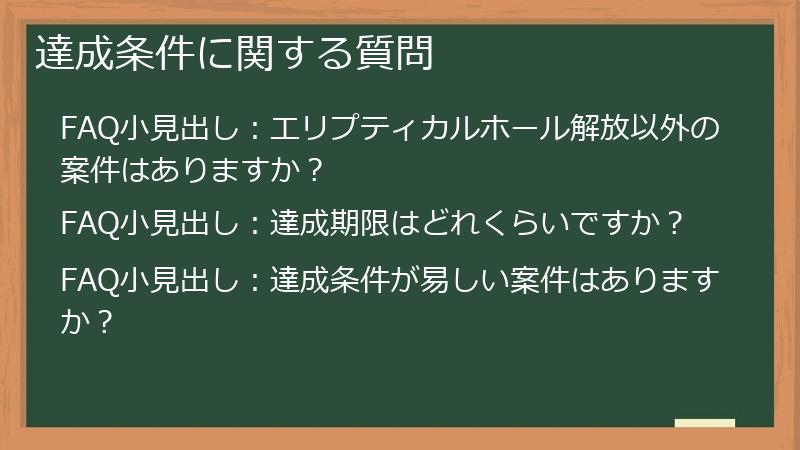 達成条件に関する質問

FAQ小見出し：エリプティカルホール解放以外の案件はありますか？

FAQ小見出し：達成期限はどれくらいですか？

FAQ小見出し：達成条件が易しい案件はありますか？